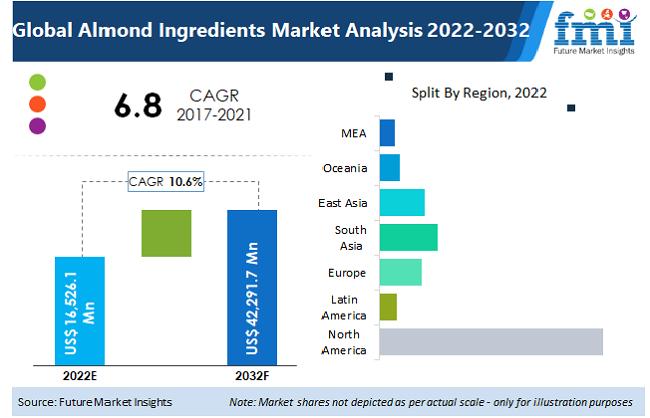 Global Almond Ingredients Market Analysis 2022-2032

fmi
Future Market Insights

6.8 CAGR 2017-2021

CAGR 10.6%

US$ 16,526.1 Mn

US$ 42,291.7 Mn

2022E

2032F

Split By Region, 2022

MEA

Oceania

East Asia

South Asia

Europe

Latin America

North America

Source: Future Market Insights

Note: Market shares not depicted as per actual scale - only for illustration purposes